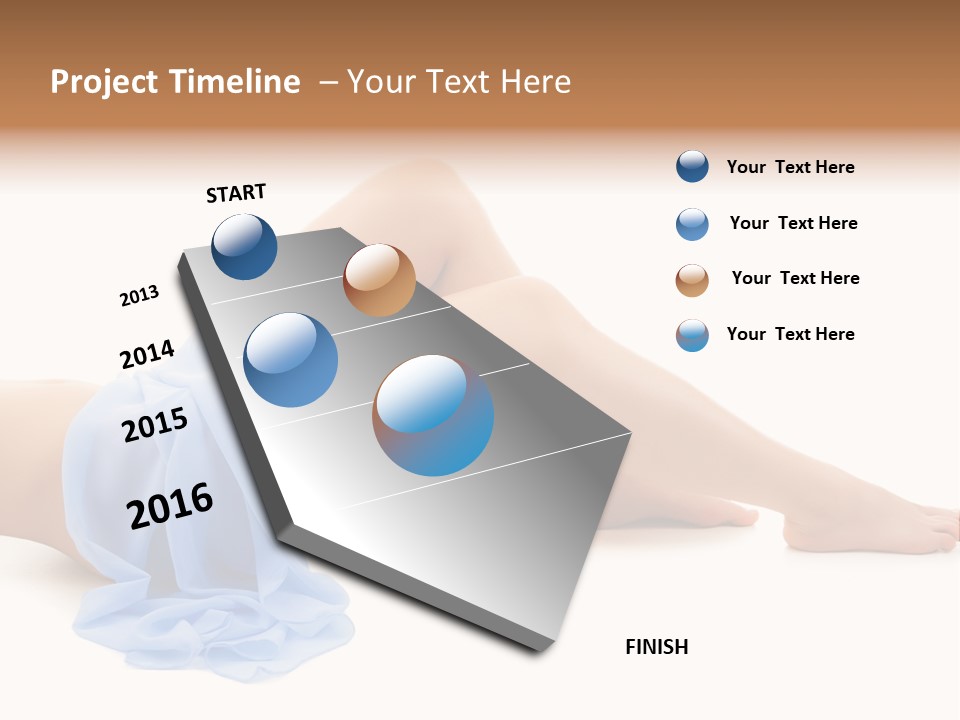 Project Timeline – Your Text Here

START

2013

2014

2015

2016

FINISH

Your Text Here

Your Text Here

Your Text Here

Your Text Here